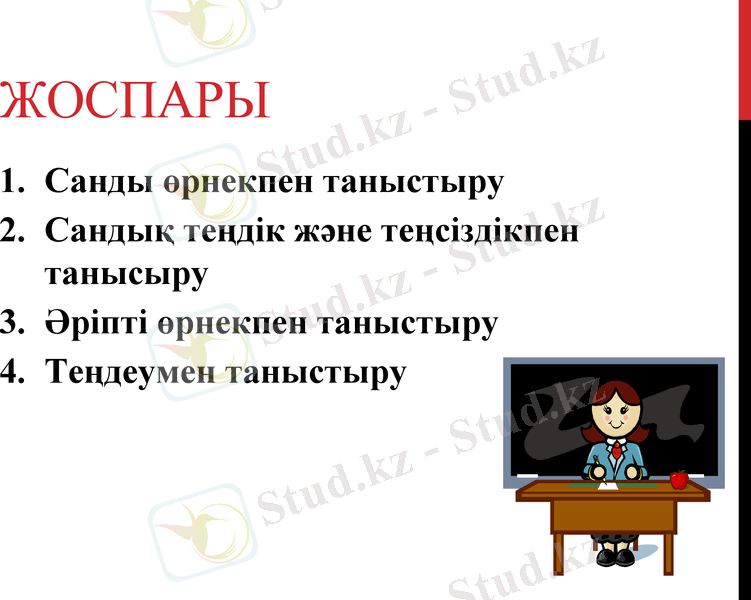 ЖОСПАРЫ

1. Санды өрнекпен таныстыру
2. Сандық теңдік және теңсіздікпен танысыру
3. Әріпті өрнекпен таныстыру
4. Теңдеумен таныстыру

Stud.kz - Stud.kz